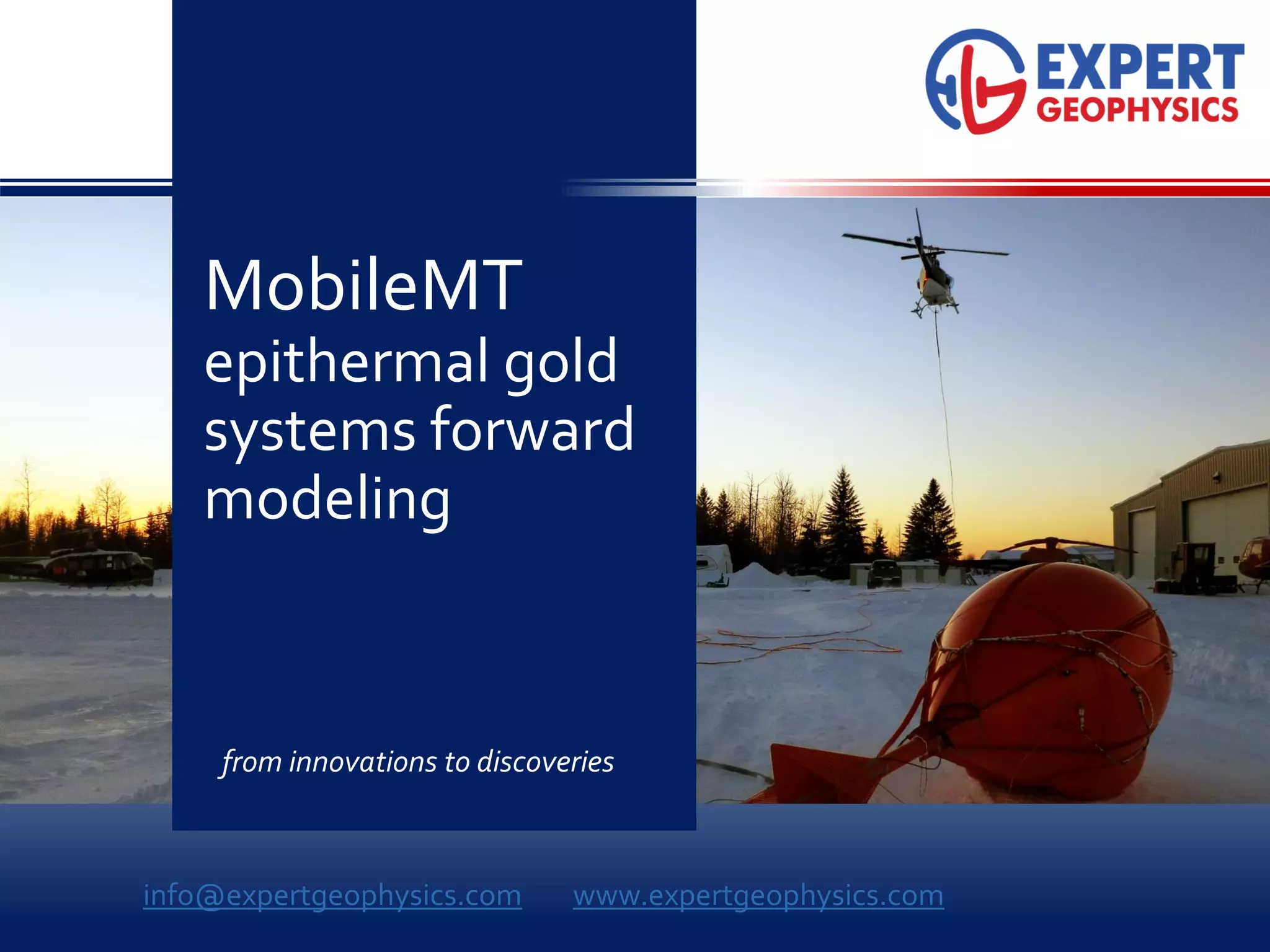 EXPERT GEOPHYSICS

MobileMT
epithermal gold systems forward modeling

from innovations to discoveries

info@expertgeophysics.com www.expertgeophysics.com